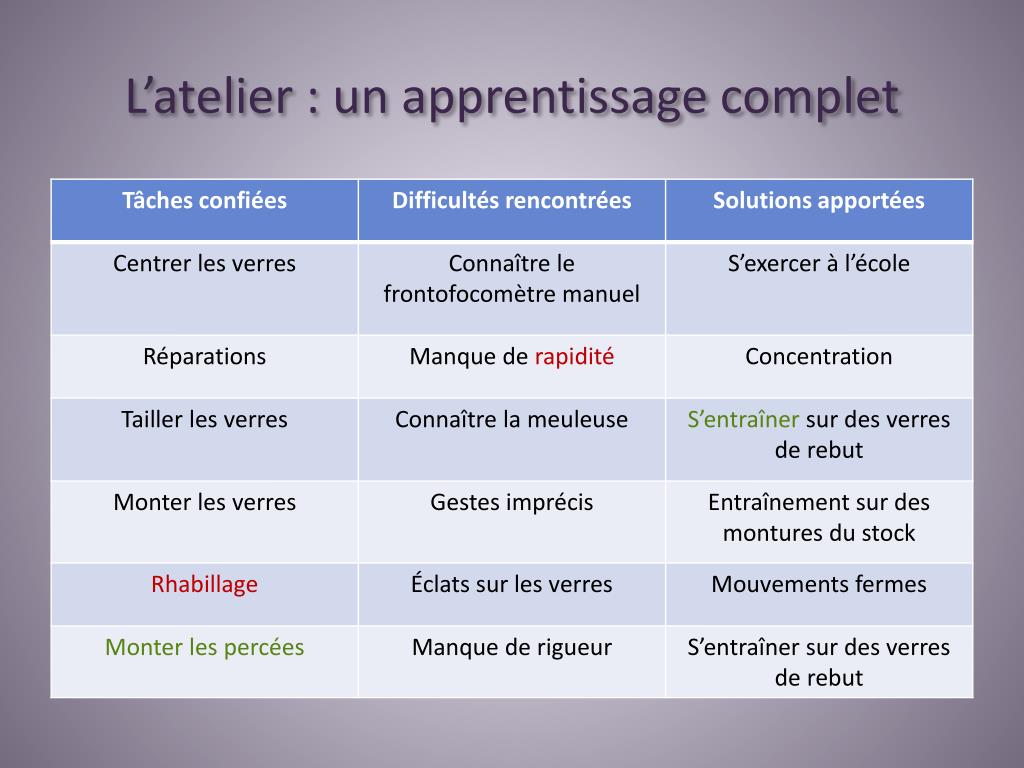 L’atelier : un apprentissage complet

| Tâches confiées | Difficultés rencontrées | Solutions apportées |
|---|---|---|
| Centrer les verres | Connaître le frontofocomètre manuel | S’exercer à l’école |
| Réparations | Manque de rapidité | Concentration |
| Tailler les verres | Connaître la meuleuse | S’entraîner sur des verres de rebut |
| Monter les verres | Gestes imprécis | Entraînement sur des montures du stock |
| Rhabillage | Éclats sur les verres | Mouvements fermes |
| Monter les percées | Manque de rigueur | S’entraîner sur des verres de rebut |